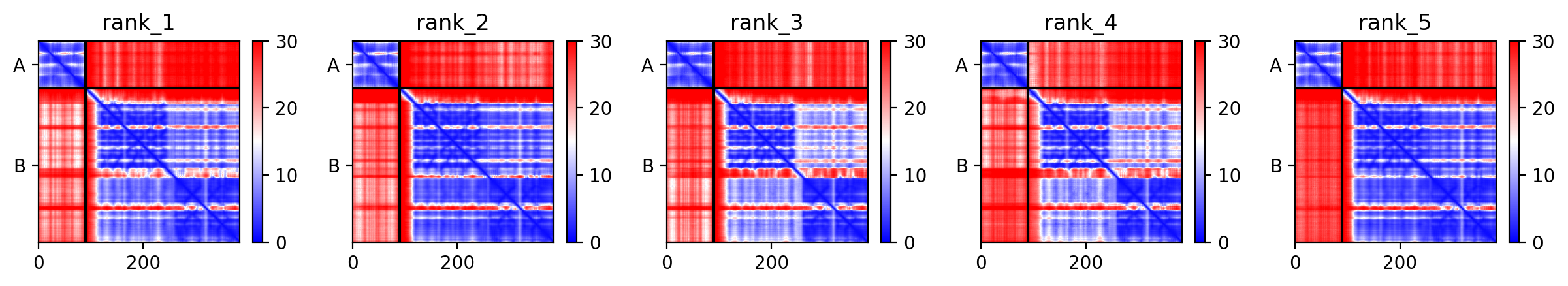 rank_1
A
B
0
200
30
20
10
0

rank_2
A
B
0
200
30
20
10
0

rank_3
A
B
0
200
30
20
10
0

rank_4
A
B
0
200
30
20
10
0

rank_5
A
B
0
200
30
20
10
0